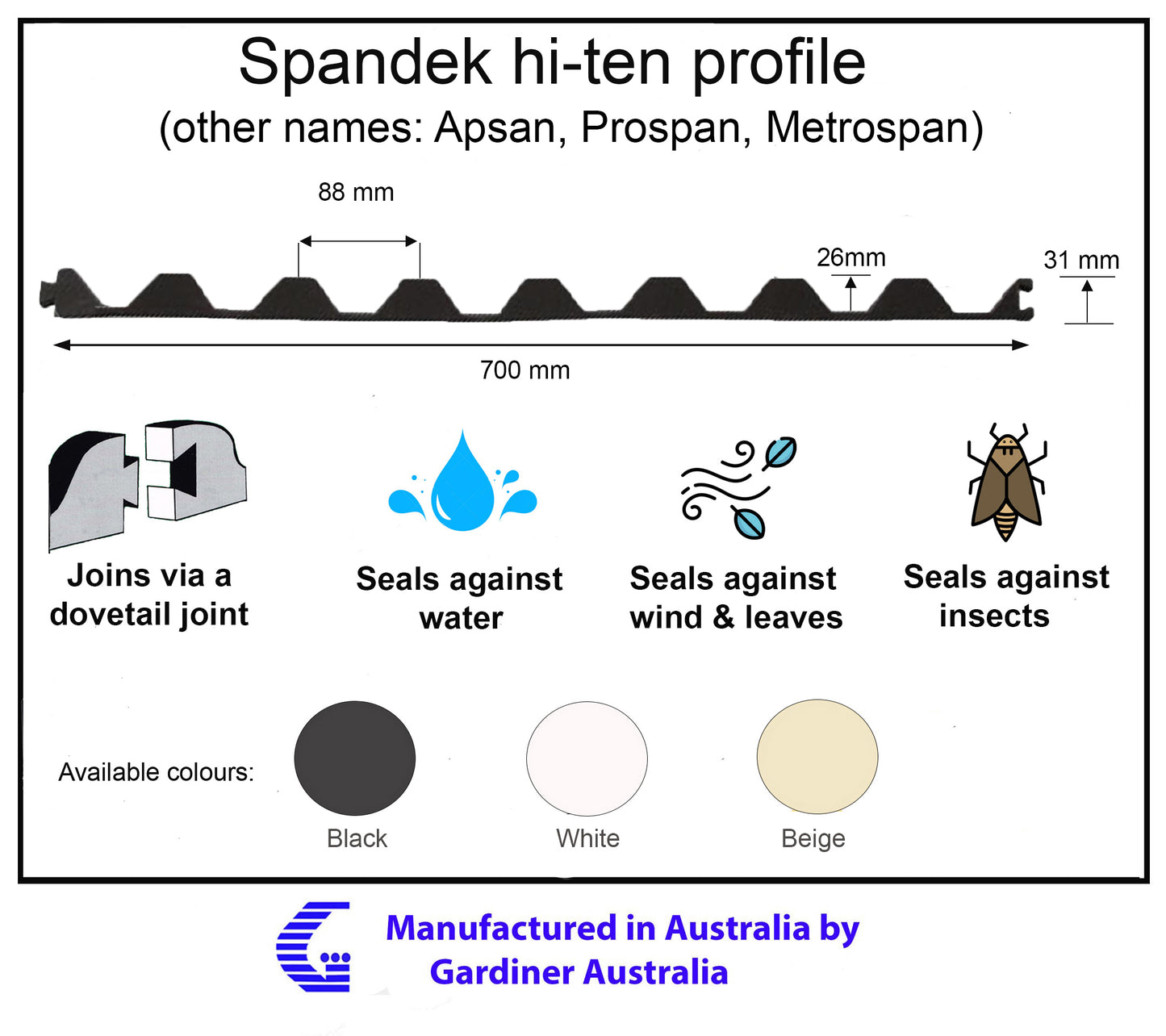 Spandek hi-ten profile
(other names: Apsan, Prospan, Metrospan)

88 mm

26mm

31 mm

700 mm

Joins via a dovetail joint

Seals against water

Seals against wind & leaves

Seals against insects

Available colours:

Black

White

Beige

Manufactured in Australia by Gardiner Australia